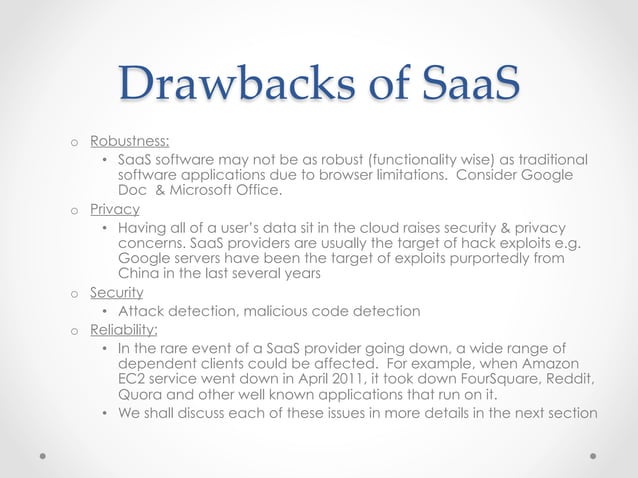 Drawbacks of SaaS

o Robustness:
• SaaS software may not be as robust (functionality wise) as traditional software applications due to browser limitations. Consider Google Doc & Microsoft Office.

o Privacy
• Having all of a user's data sit in the cloud raises security & privacy concerns. SaaS providers are usually the target of hack exploits e.g. Google servers have been the target of exploits purportedly from China in the last several years

o Security
• Attack detection, malicious code detection

o Reliability:
• In the rare event of a SaaS provider going down, a wide range of dependent clients could be affected. For example, when Amazon EC2 service went down in April 2011, it took down FourSquare, Reddit, Quora and other well known applications that run on it.
• We shall discuss each of these issues in more details in the next section